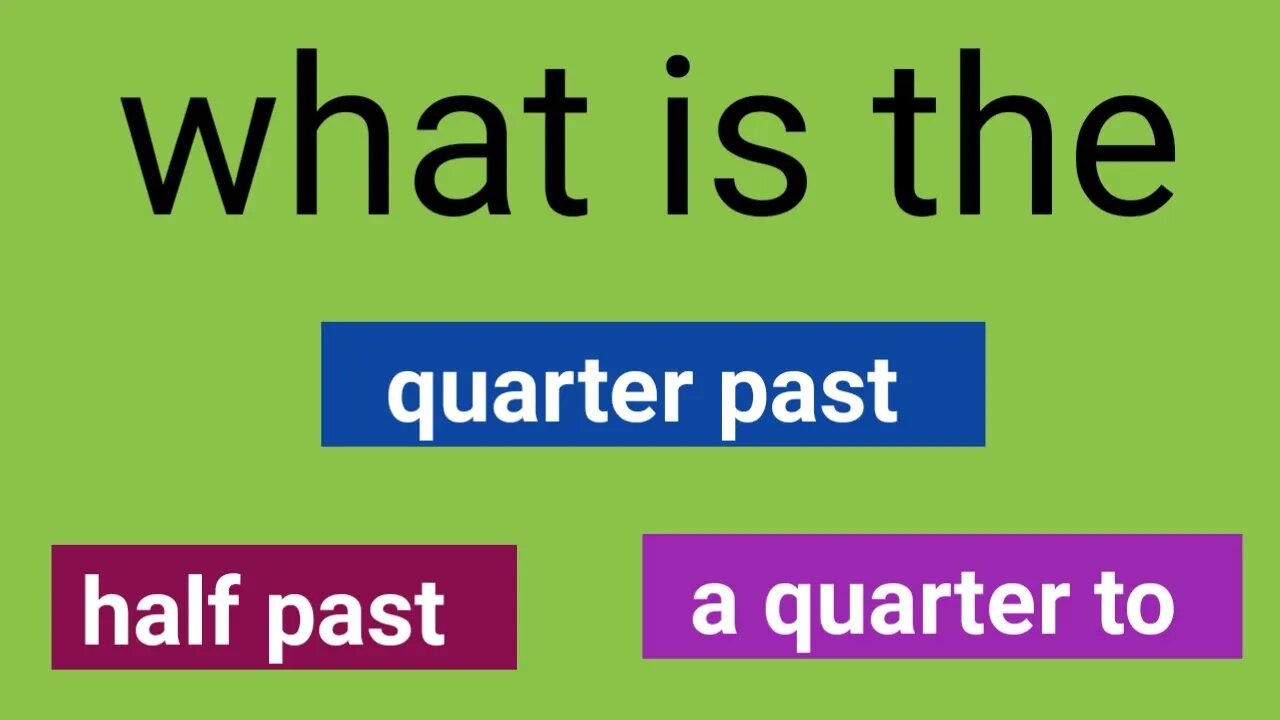 what is the

quarter past

half past

a quarter to